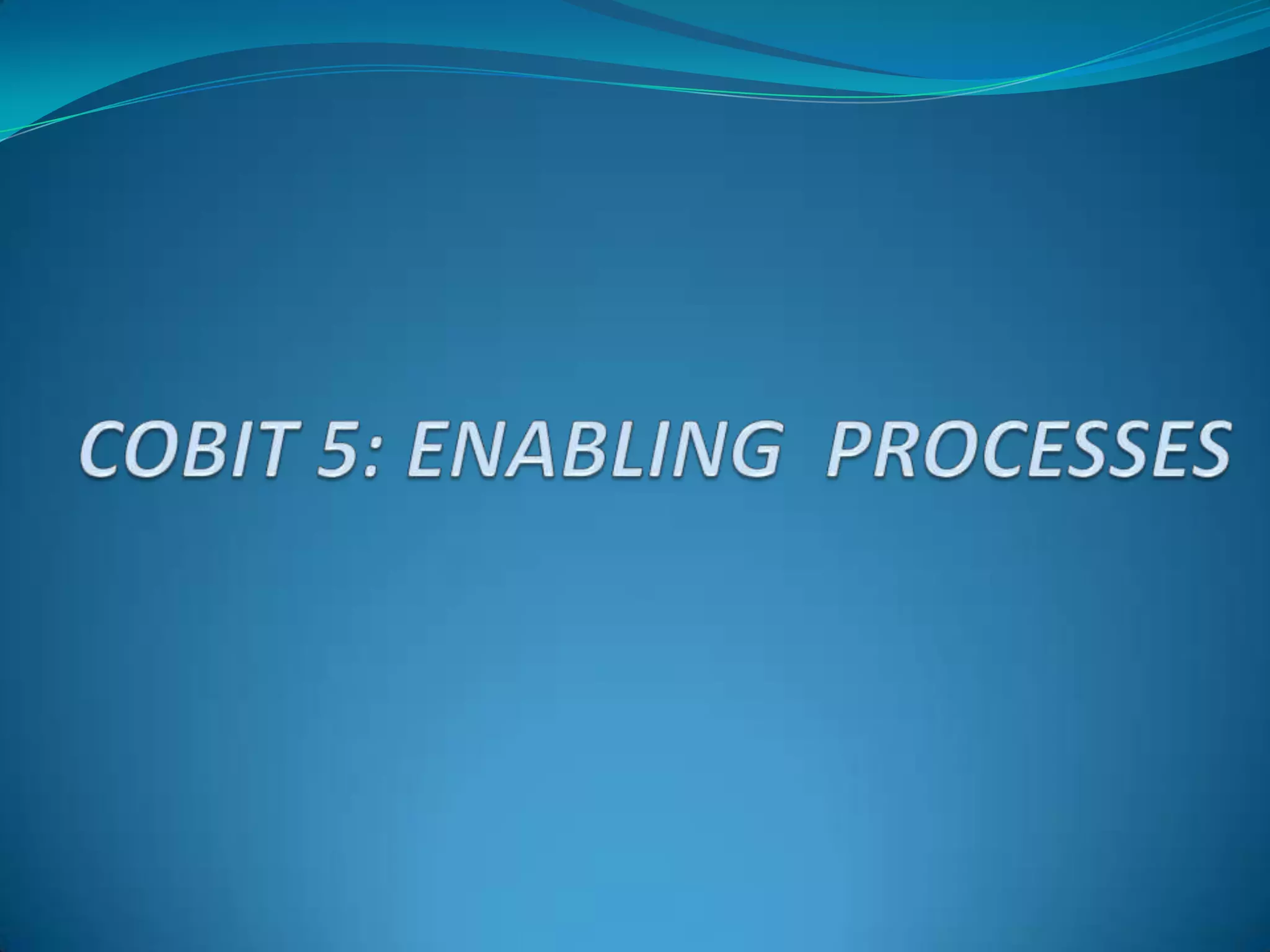 COBIT 5: ENABLING PROCESSES